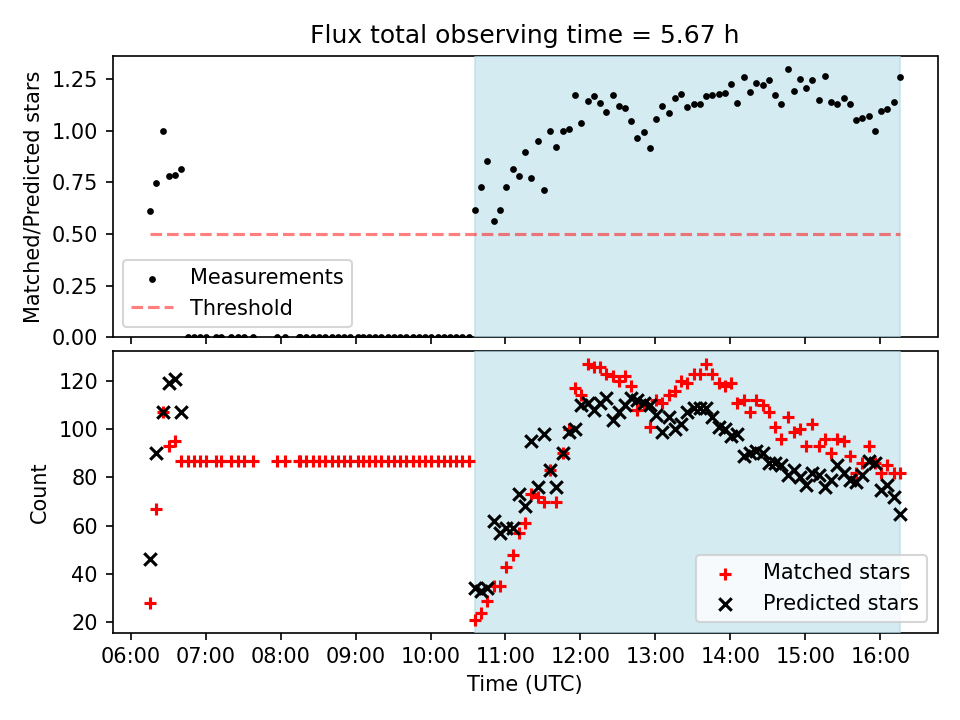 Flux total observing time = 5.67 h

Matched/Predicted stars

1.25
1.00
0.75
0.50
0.25
0.00

Measurements
Threshold

Count

120
100
80
60
40
20

Matched stars
Predicted stars

06:00 07:00 08:00 09:00 10:00 11:00 12:00 13:00 14:00 15:00 16:00

Time (UTC)